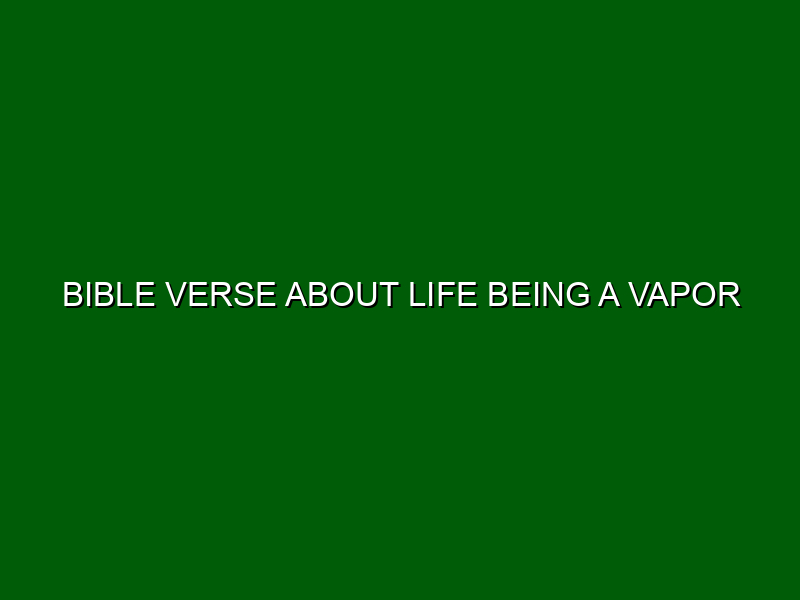 BIBLE VERSE ABOUT LIFE BEING A VAPOR